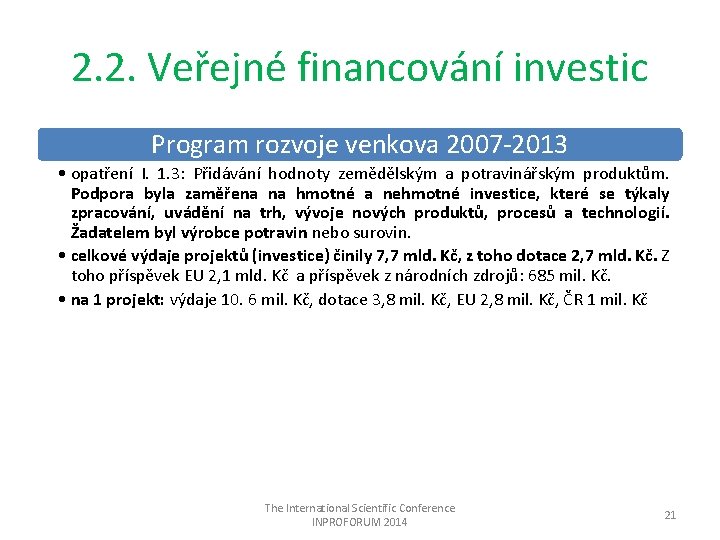 2.2. Veřejné financování investic

Program rozvoje venkova 2007-2013

• opatření I. 1.3: Přidávání hodnoty zemědělským a potravinářským produktům. Podpora byla zaměřena na hmotné a nehmotné investice, které se týkaly zpracování, uvádění na trh, vývoje nových produktů, procesů a technologií. Žadatelem byl výrobce potravin nebo surovin.

• celkové výdaje projektů (investice) činily 7,7 mld. Kč, z toho dotace 2,7 mld. Kč. Z toho příspěvek EU 2,1 mld. Kč a příspěvek z národních zdrojů: 685 mil. Kč.

• na 1 projekt: výdaje 10. 6 mil. Kč, dotace 3,8 mil. Kč, EU 2,8 mil. Kč, ČR 1 mil. Kč

The International Scientific Conference INPROFORUM 2014

21